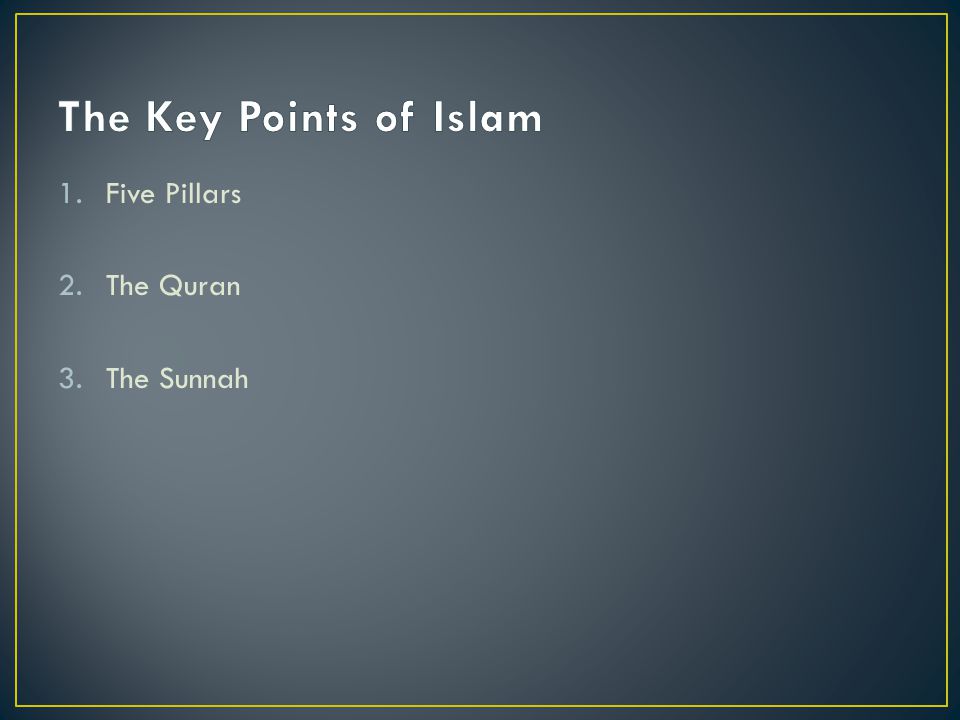 The Key Points of Islam

1. Five Pillars

2. The Quran

3. The Sunnah